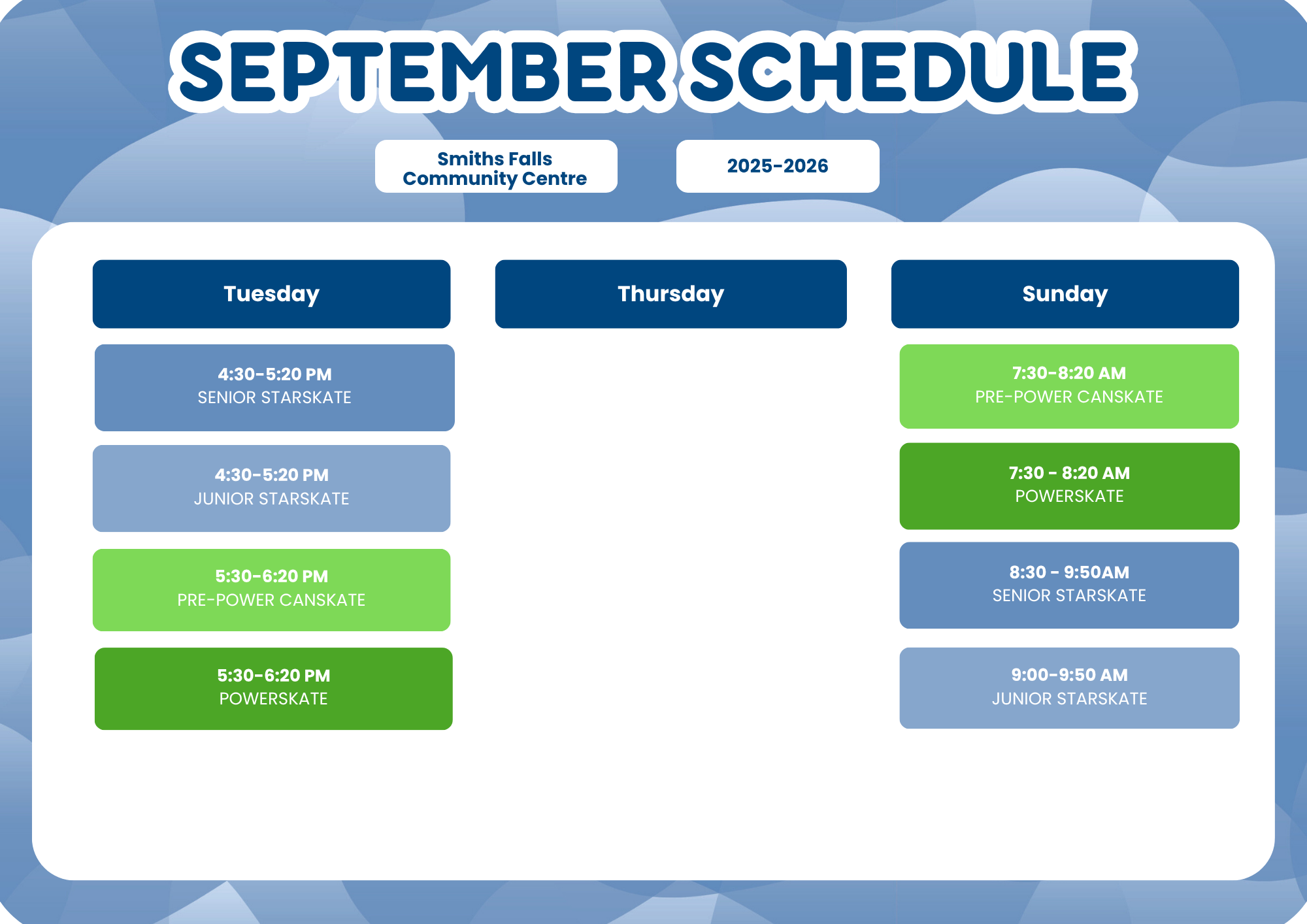 SEPTEMBER SCHEDULE

Smiths Falls Community Centre

2025-2026

Tuesday

4:30-5:20 PM
SENIOR STARSKATE

4:30-5:20 PM
JUNIOR STARSKATE

5:30-6:20 PM
PRE-POWER CANSKATE

5:30-6:20 PM
POWERSKATE

Thursday

Sunday

7:30-8:20 AM
PRE-POWER CANSKATE

7:30 - 8:20 AM
POWERSKATE

8:30 - 9:50AM
SENIOR STARSKATE

9:00-9:50 AM
JUNIOR STARSKATE